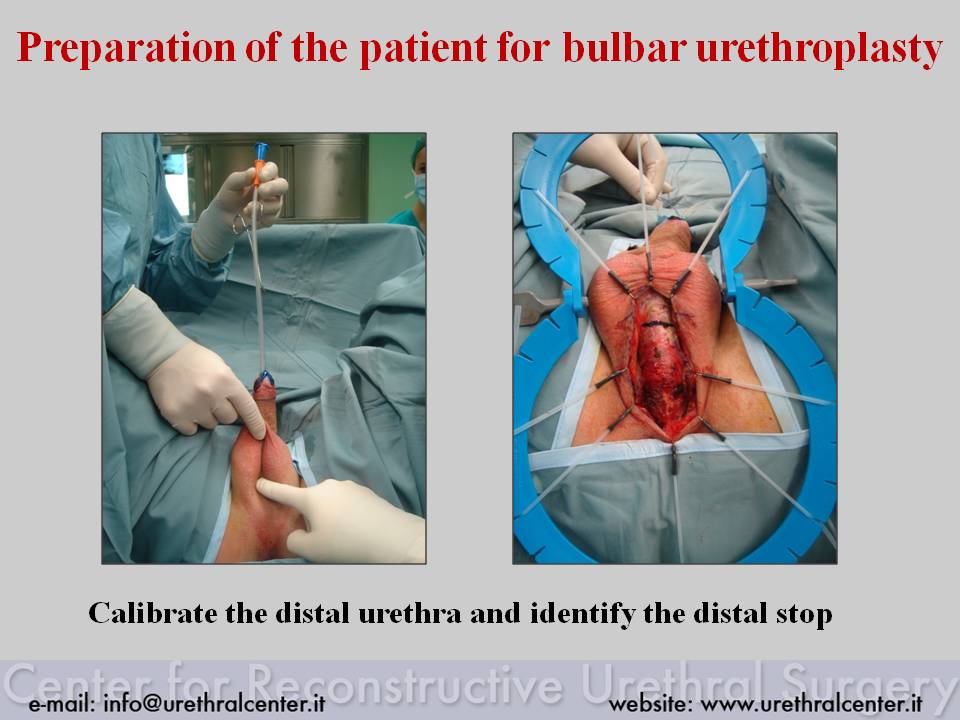 Preparation of the patient for bulbar urethroplasty

Calibrate the distal urethra and identify the distal stop

Center for Reconstructive Urethral Surgery

e-mail: info@urethralcenter.it

website: www.urethralcenter.it